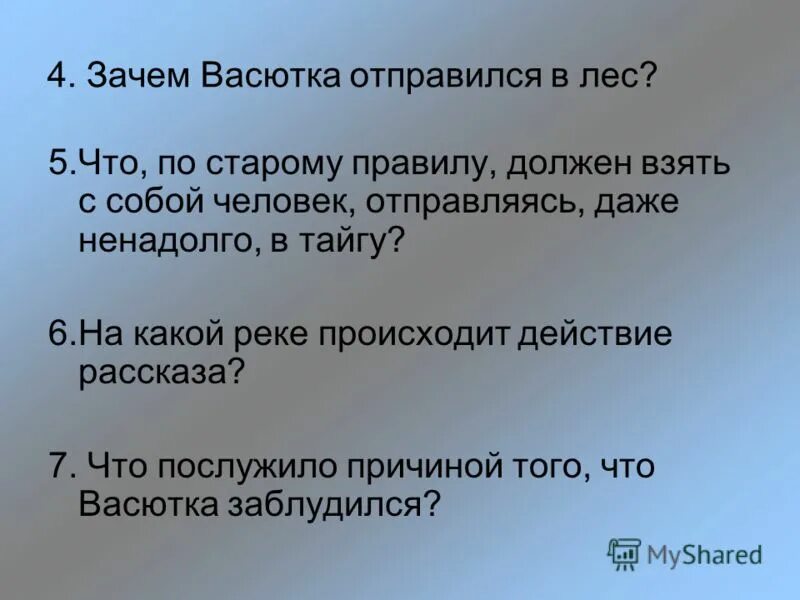 4. Зачем Васютка отправился в лес?

5.Что, по старому правилу, должен взять с собой человек, отправляясь, даже ненадолго, в тайгу?

6.На какой реке происходит действие рассказа?

7. Что послужило причиной того, что Васютка заблудился?

MyShared